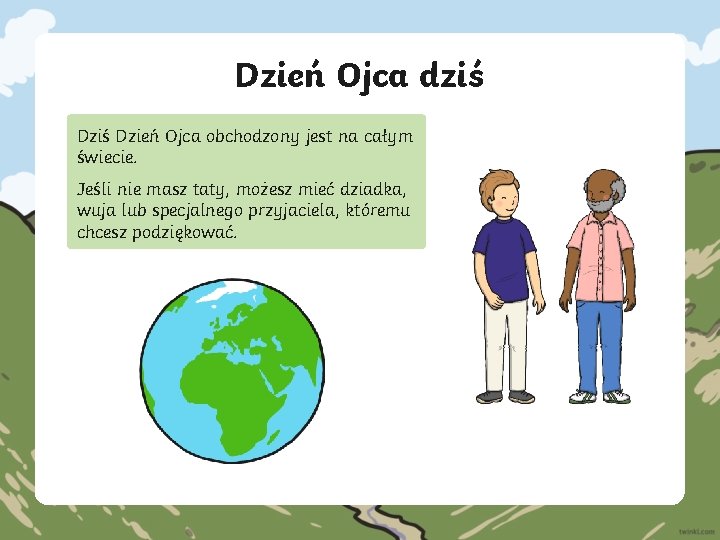 Dzień Ojca dziś

Dziś Dzień Ojca obchodzony jest na całym świecie.

Jeśli nie masz taty, możesz mieć dziadka, wuja lub specjalnego przyjaciela, któremu chcesz podziękować.

twinkl.com